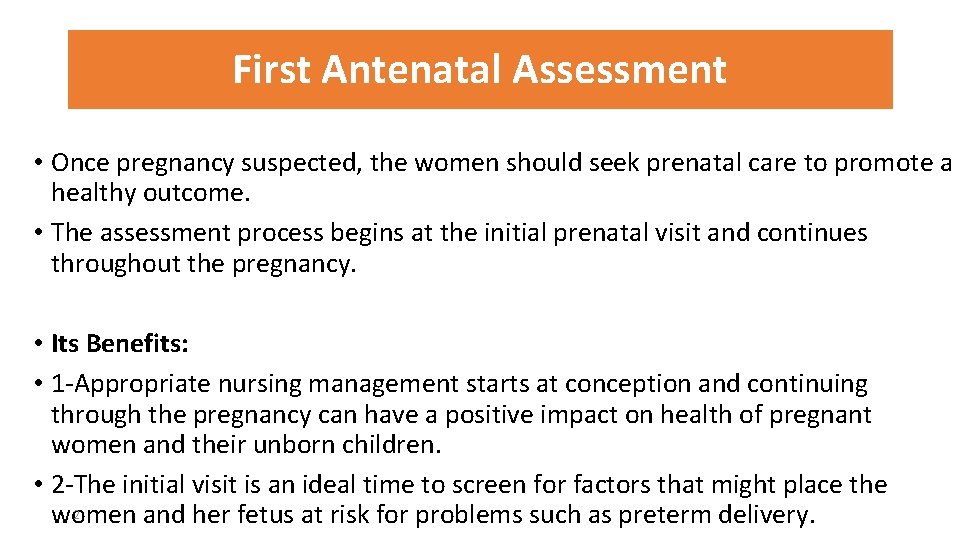 First Antenatal Assessment

• Once pregnancy suspected, the women should seek prenatal care to promote a healthy outcome.
• The assessment process begins at the initial prenatal visit and continues throughout the pregnancy.

• Its Benefits:
• 1-Appropriate nursing management starts at conception and continuing through the pregnancy can have a positive impact on health of pregnant women and their unborn children.
• 2-The initial visit is an ideal time to screen for factors that might place the women and her fetus at risk for problems such as preterm delivery.